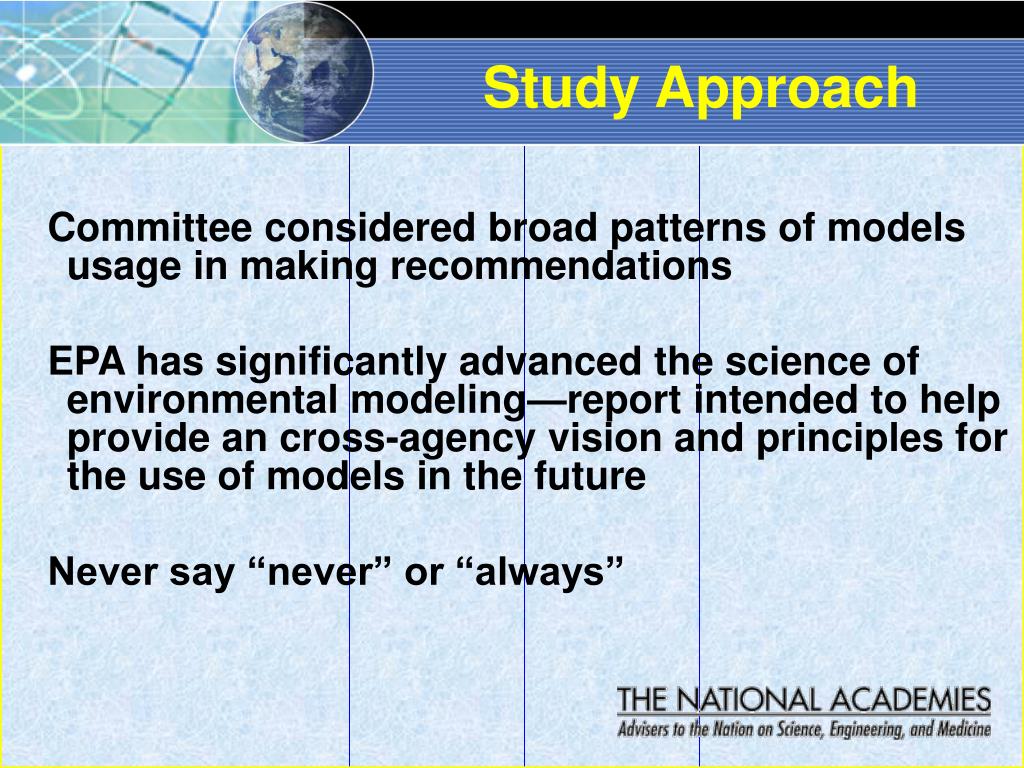 Study Approach

Committee considered broad patterns of models usage in making recommendations

EPA has significantly advanced the science of environmental modeling—report intended to help provide an cross-agency vision and principles for the use of models in the future

Never say “never” or “always”

THE NATIONAL ACADEMIES
Advisers to the Nation on Science, Engineering, and Medicine